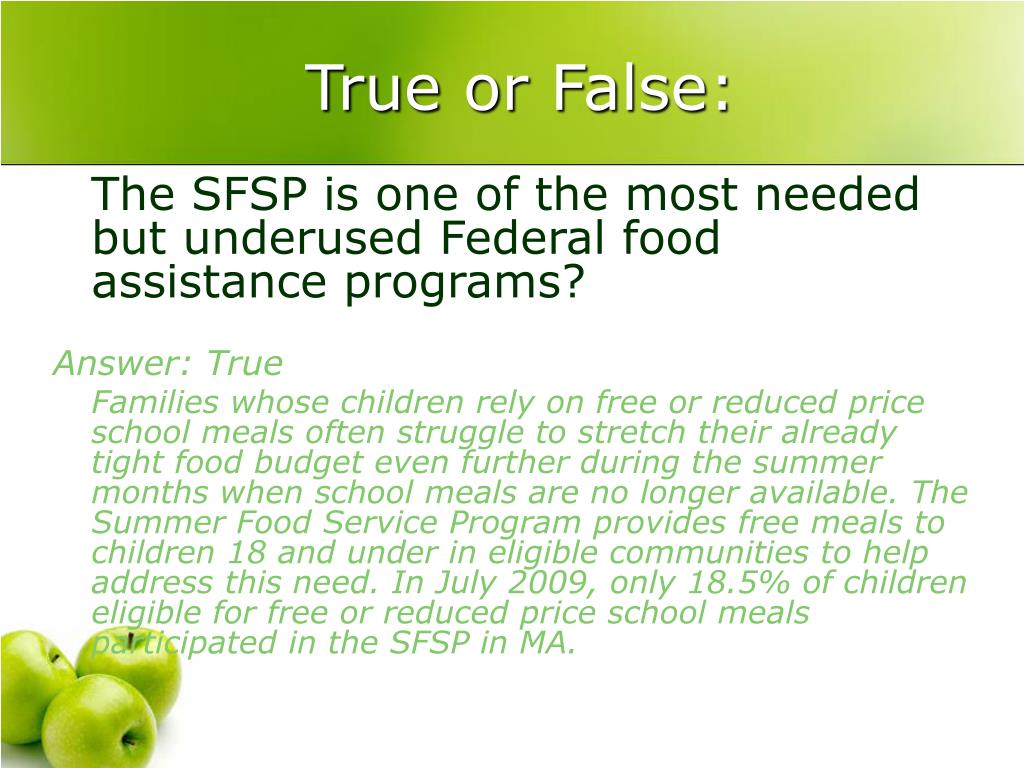 True or False:

The SFSP is one of the most needed but underused Federal food assistance programs?

Answer: True

Families whose children rely on free or reduced price school meals often struggle to stretch their already tight food budget even further during the summer months when school meals are no longer available. The Summer Food Service Program provides free meals to children 18 and under in eligible communities to help address this need. In July 2009, only 18.5% of children eligible for free or reduced price school meals participated in the SFSP in MA.